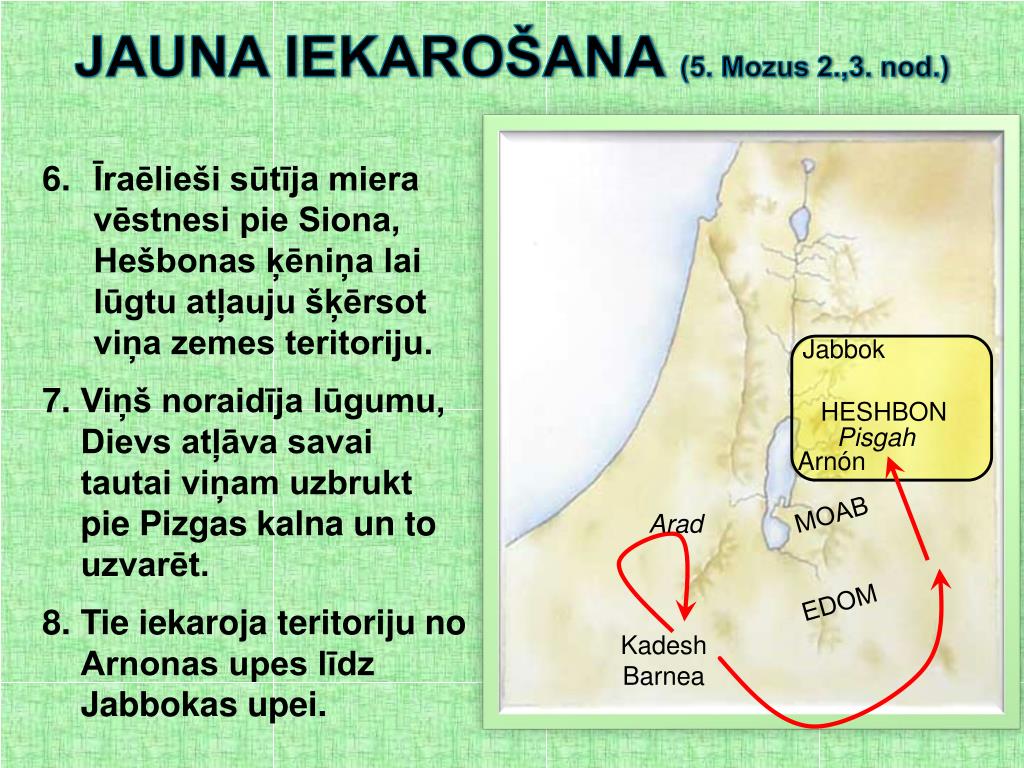 JAUNA IEKAROŠANA (5. Mozus 2.,3. nod.)

6. Īraēlieši sūtīja miera vēstnesi pie Siona, Hešbonas ķēniņa lai lūgtu atļauju šķērsot viņa zemes teritoriju.

7. Viņš noraidīja lūgumu, Dievs atļāva savai tautai viņam uzbrukt pie Pizgas kalna un to uzvarēt.

8. Tie iekaroja teritoriju no Arnonas upes līdz Jabbokas upei.

Jabbok
HESHBON
Pisgah
Arnón
Arad
MOAB
EDOM
Kadesh Barnea